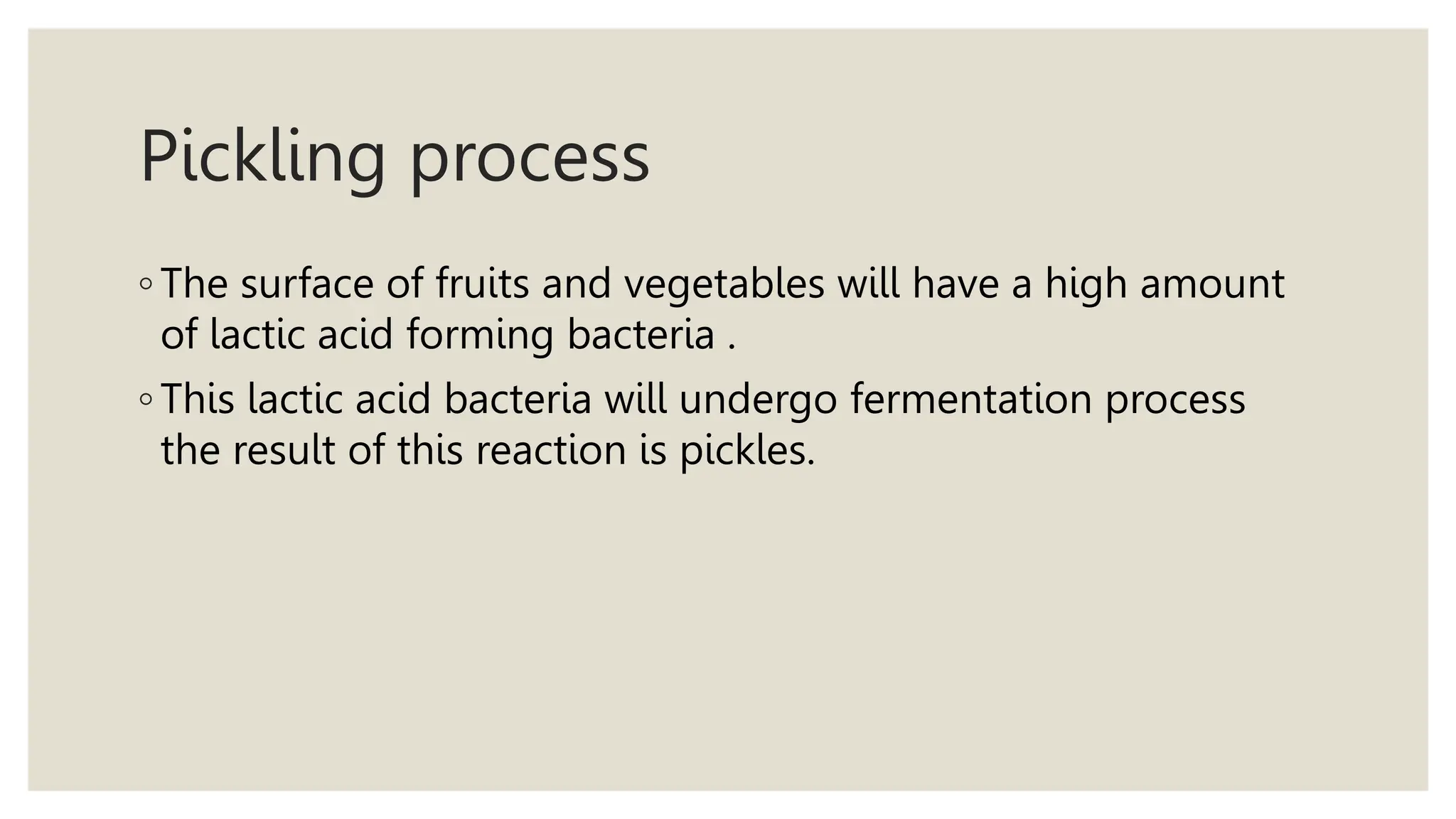 Pickling process

◦ The surface of fruits and vegetables will have a high amount of lactic acid forming bacteria .

◦ This lactic acid bacteria will undergo fermentation process the result of this reaction is pickles.